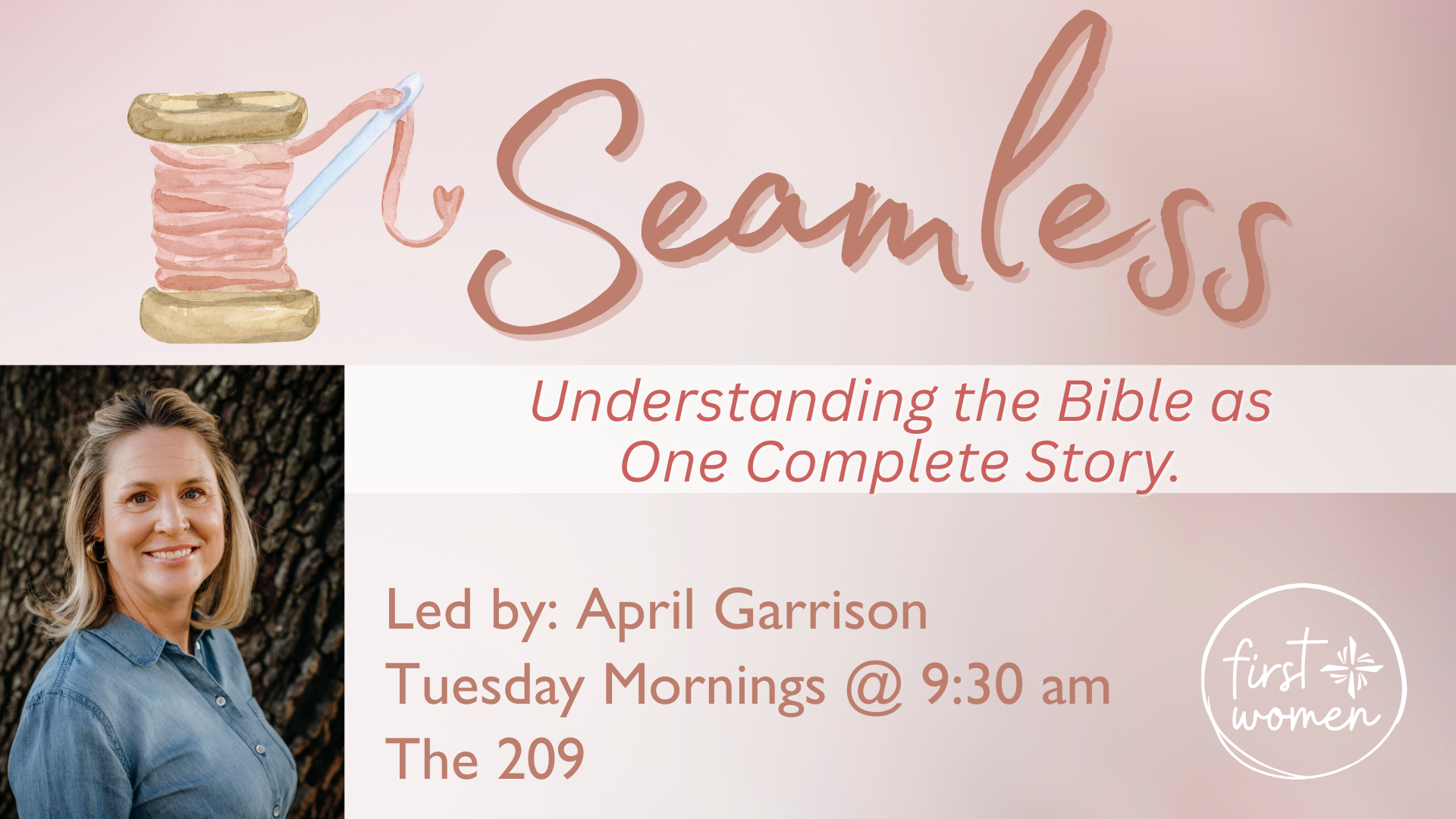 Seamless

Understanding the Bible as One Complete Story.

Led by: April Garrison
Tuesday Mornings @ 9:30 am
The 209

first women